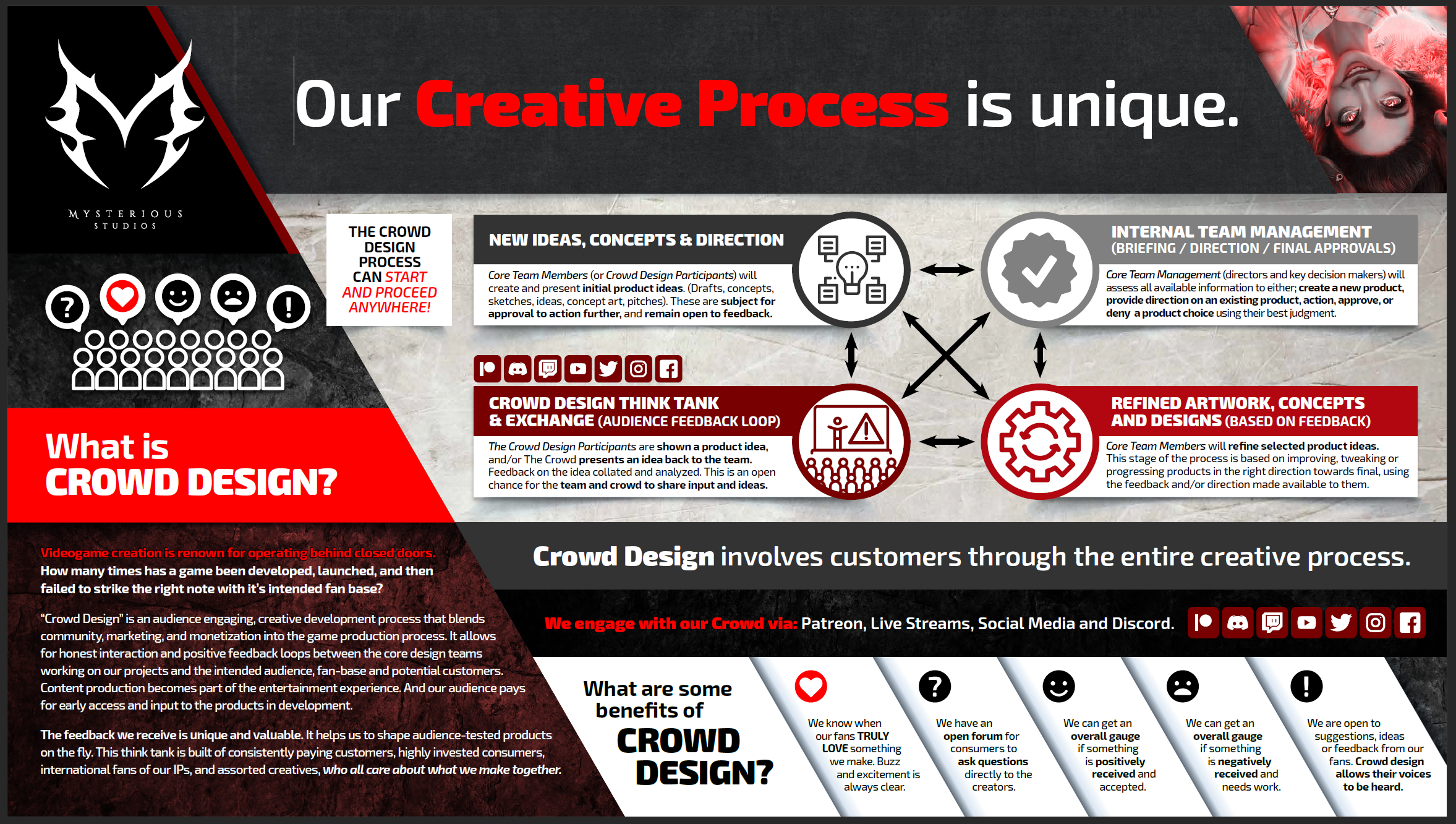 MYSTERIOUS STUDIOS

Our Creative Process is unique.

THE CROWD DESIGN PROCESS CAN START AND PROCEED ANYWHERE!

NEW IDEAS, CONCEPTS & DIRECTION

Core Team Members (or Crowd Design Participants) will create and present initial product ideas. (Drafts, concepts, sketches, ideas, concept art, pitches). These are subject for approval to action further, and remain open to feedback.

INTERNAL TEAM MANAGEMENT (BRIEFING / DIRECTION / FINAL APPROVALS)

Core Team Management (directors and key decision makers) will assess all available information to either; create a new product, provide direction on an existing product, action, approve, or deny a product choice using their best judgment.

CROWD DESIGN THINK TANK & EXCHANGE (AUDIENCE FEEDBACK LOOP)

The Crowd Design Participants are shown a product idea, and/or The Crowd presents an idea back to the team. Feedback on the idea collated and analyzed. This is an open chance for the team and crowd to share input and ideas.

REFINED ARTWORK, CONCEPTS AND DESIGNS (BASED ON FEEDBACK)

Core Team Members will refine selected product ideas. This stage of the process is based on improving, tweaking or progressing products in the right direction towards final, using the feedback and/or direction made available to them.

What is CROWD DESIGN?

Videogame creation is renown for operating behind closed doors. How many times has a game been developed, launched, and then failed to strike the right note with it's intended fan base?

"Crowd Design" is an audience engaging, creative development process that blends community, marketing, and monetization into the game production process. It allows for honest interaction and positive feedback loops between the core design teams working on our projects and the intended audience, fan-base and potential customers. Content production becomes part of the entertainment experience. And our audience pays for early access and input to the products in development.

The feedback we receive is unique and valuable. It helps us to shape audience-tested products on the fly. This think tank is built of consistently paying customers, highly invested consumers, international fans of our IPs, and assorted creatives, who all care about what we make together.

Crowd Design involves customers through the entire creative process.

We engage with our Crowd via: Patreon, Live Streams, Social Media and Discord.

What are some benefits of CROWD DESIGN?

We know when our fans TRULY LOVE something we make. Buzz and excitement is always clear.

We have an open forum for consumers to ask questions directly to the creators.

We can get an overall gauge if something is positively received and accepted.

We can get an overall gauge if something is negatively received and needs work.

We are open to suggestions, ideas or feedback from our fans. Crowd design allows their voices to be heard.